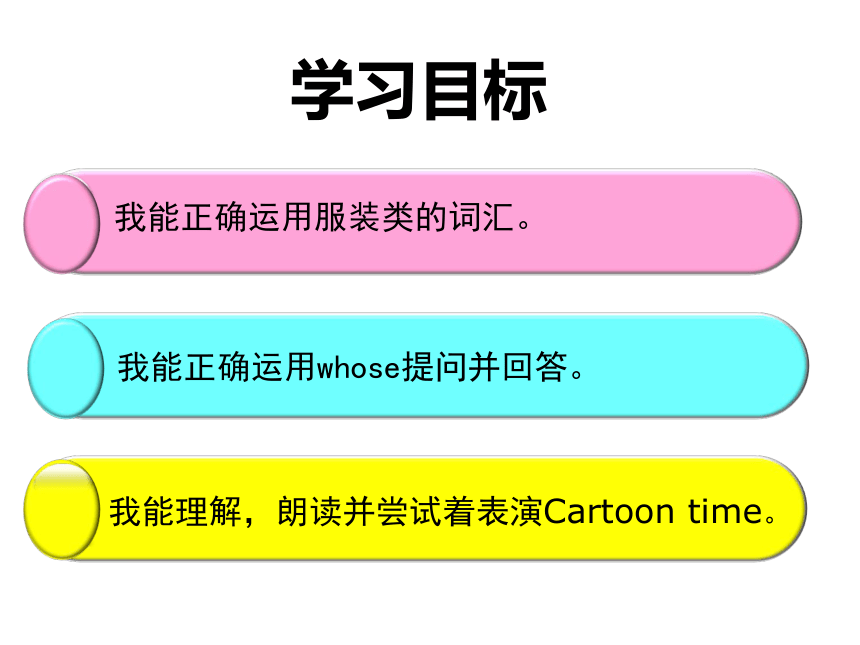 学习目标

我能正确运用服装类的词汇。

我能正确运用whose提问并回答。

我能理解，朗读并尝试着表演Cartoon time。